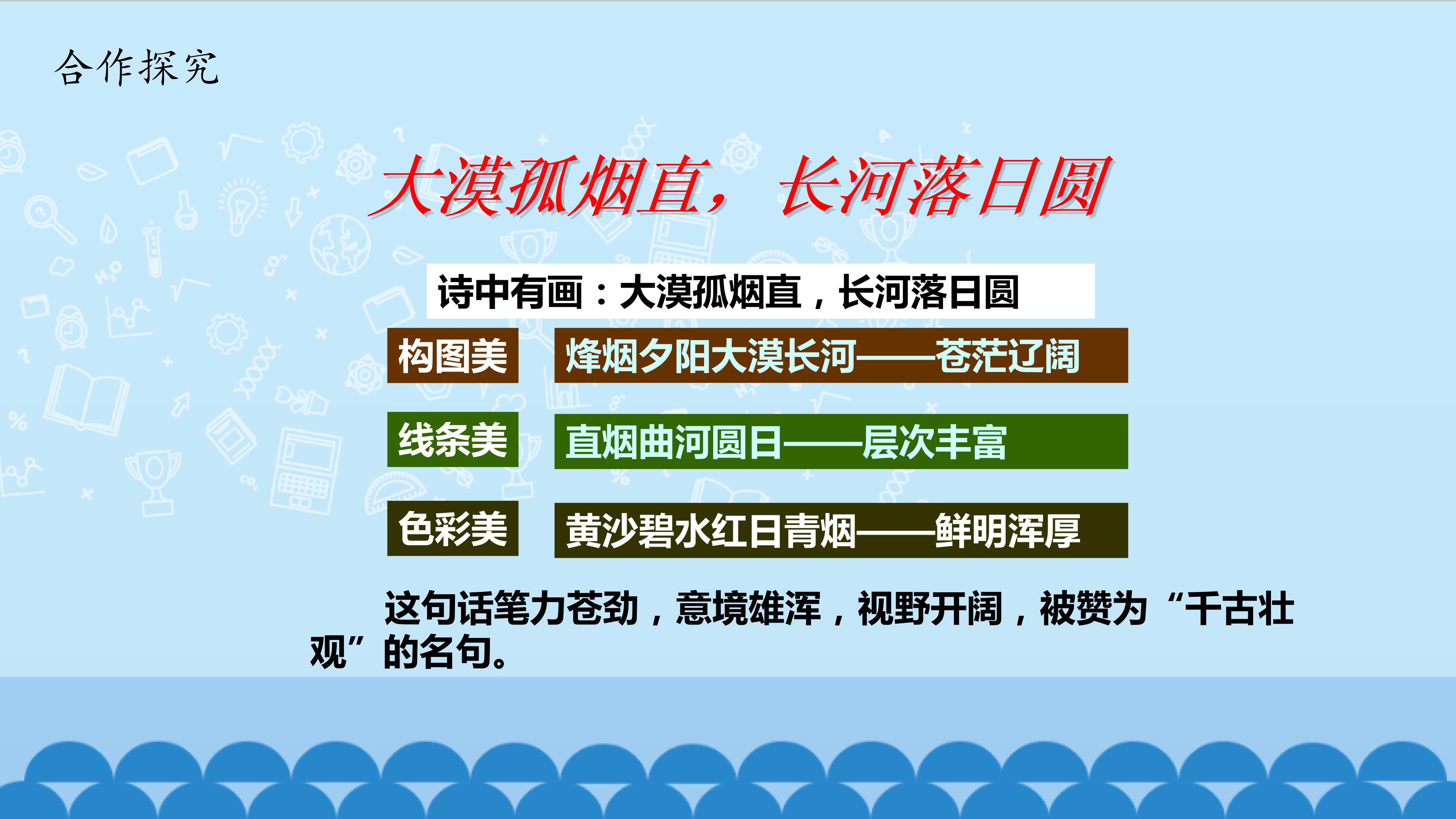 合作探究

大漠孤烟直，长河落日圆

诗中有画：大漠孤烟直，长河落日圆

构图美 烽烟夕阳大漠长河——苍茫辽阔

线条美 直烟曲河圆日——层次丰富

色彩美 黄沙碧水红日青烟——鲜明浑厚

这句话笔力苍劲，意境雄浑，视野开阔，被赞为“千古壮观”的名句。